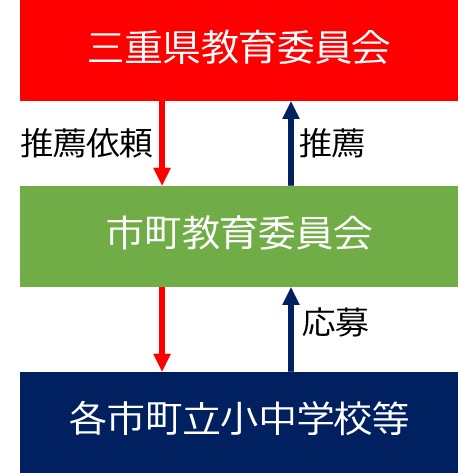 三重県教育委員会

推薦依頼

推薦

市町教育委員会

応募

各市町立小中学校等